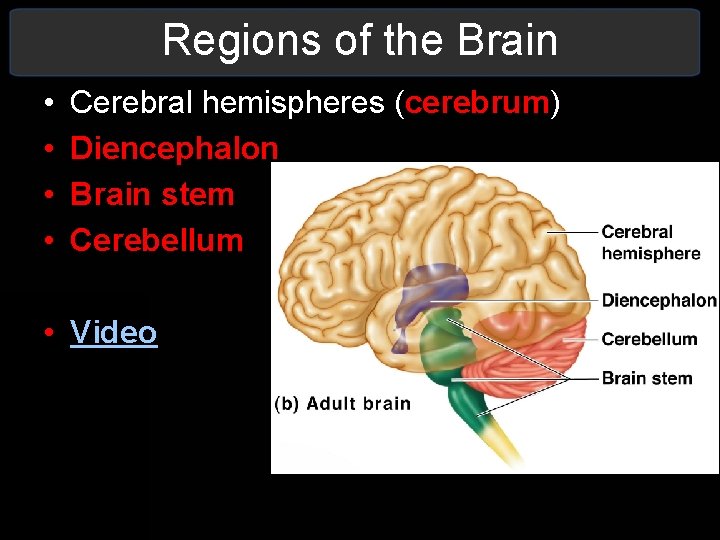 Regions of the Brain

• Cerebral hemispheres (cerebrum)
• Diencephalon
• Brain stem
• Cerebellum

• Video

Cerebral hemisphere
Diencephalon
Cerebellum
Brain stem
(b) Adult brain